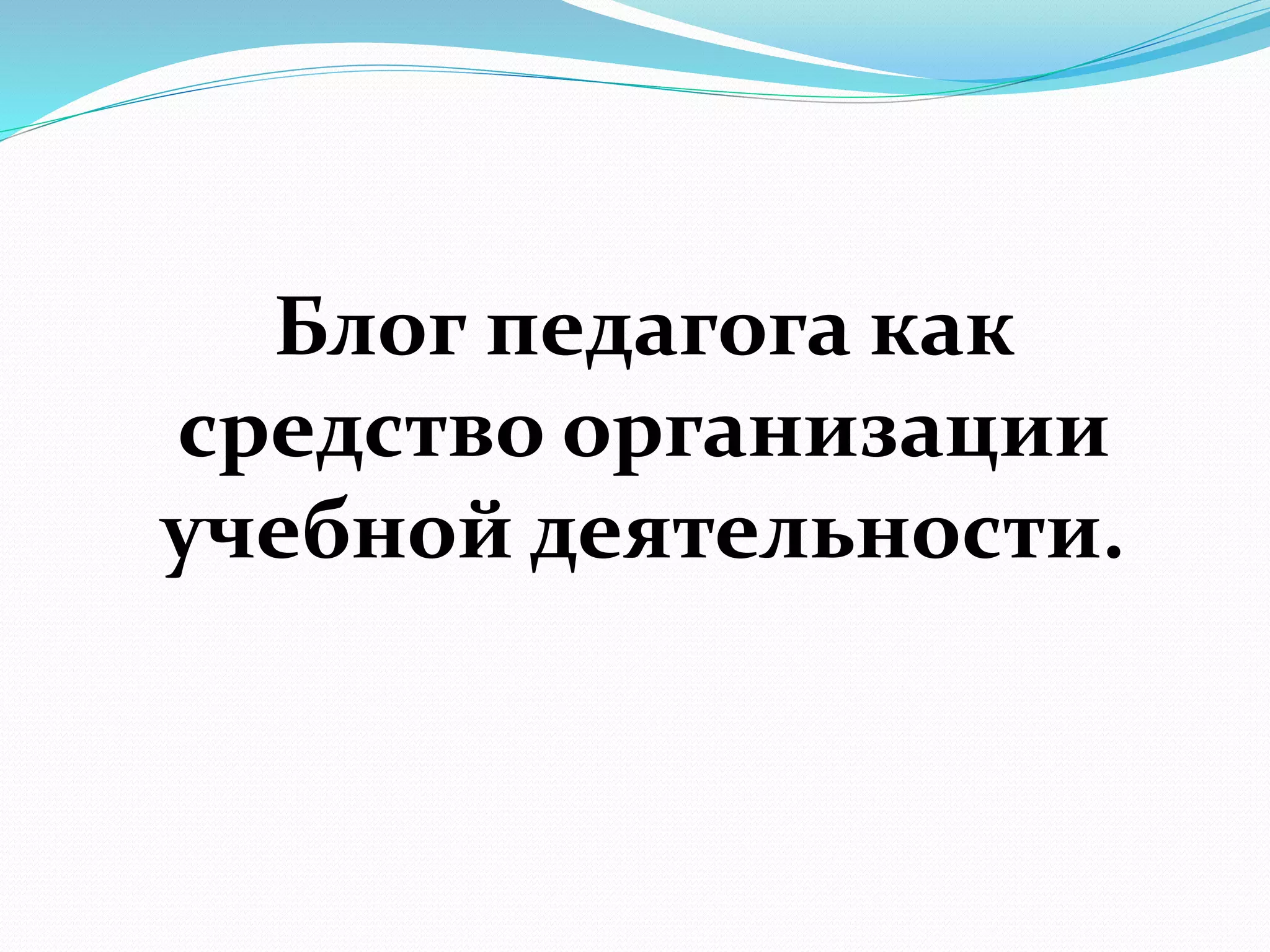 Блог педагога как средство организации учебной деятельности.